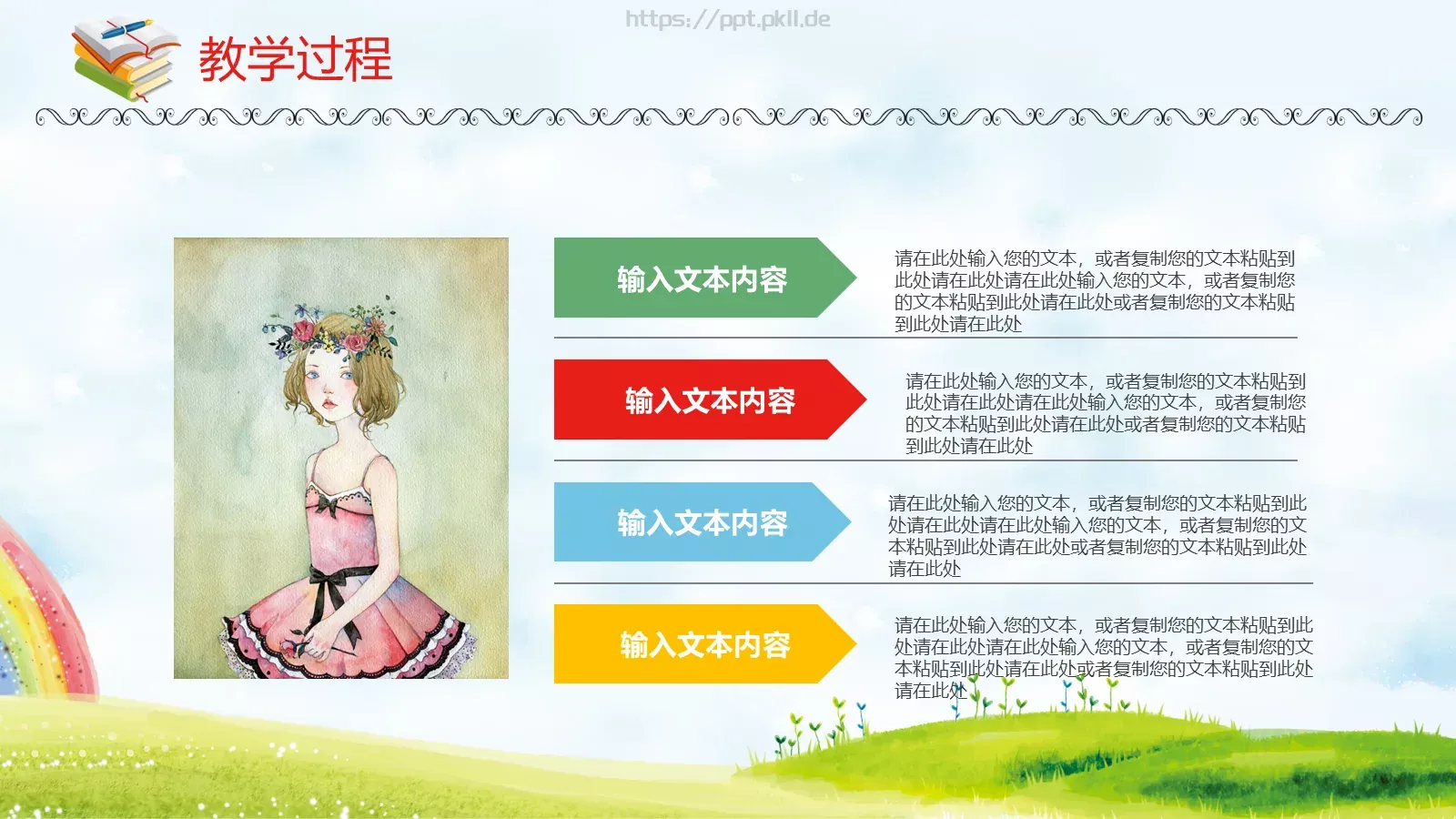 https://ppt.pkll.de

教学过程

输入文本内容

请在此处输入您的文本，或者复制您的文本粘贴到此处请在此处请在此处输入您的文本，或者复制您的文本粘贴到此处请在此处或者复制您的文本粘贴到此处请在此处

输入文本内容

请在此处输入您的文本，或者复制您的文本粘贴到此处请在此处请在此处输入您的文本，或者复制您的文本粘贴到此处请在此处或者复制您的文本粘贴到此处请在此处

输入文本内容

请在此处输入您的文本，或者复制您的文本粘贴到此处请在此处请在此处输入您的文本，或者复制您的文本粘贴到此处请在此处或者复制您的文本粘贴到此处请在此处

输入文本内容

请在此处输入您的文本，或者复制您的文本粘贴到此处请在此处请在此处输入您的文本，或者复制您的文本粘贴到此处请在此处或者复制您的文本粘贴到此处请在此处